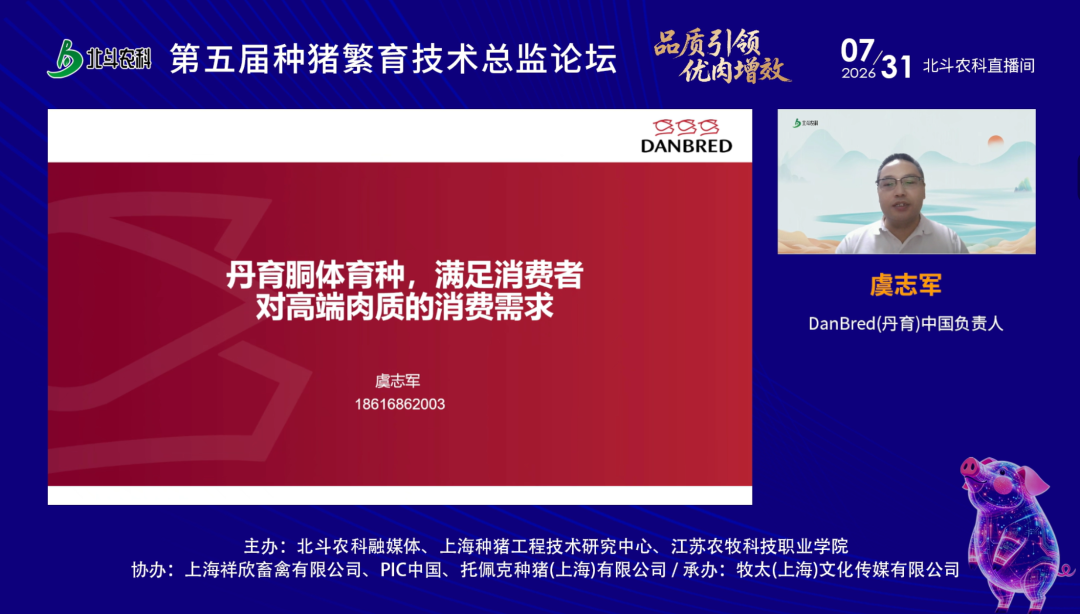 北斗农科 第五届种猪繁育技术总监论坛

品质引领
优肉增效

07/31
2026
北斗农科直播间

DANBRED

丹育胴体育种，满足消费者对高端肉质的消费需求

虞志军
18616862003

北斗农科

虞志军
DanBred(丹育)中国负责人

主办：北斗农科融媒体、上海种猪工程技术研究中心、江苏农牧科技职业学院
协办：上海祥欣畜禽有限公司、PIC中国、托佩克种猪(上海)有限公司 / 承办：牧太(上海)文化传媒有限公司